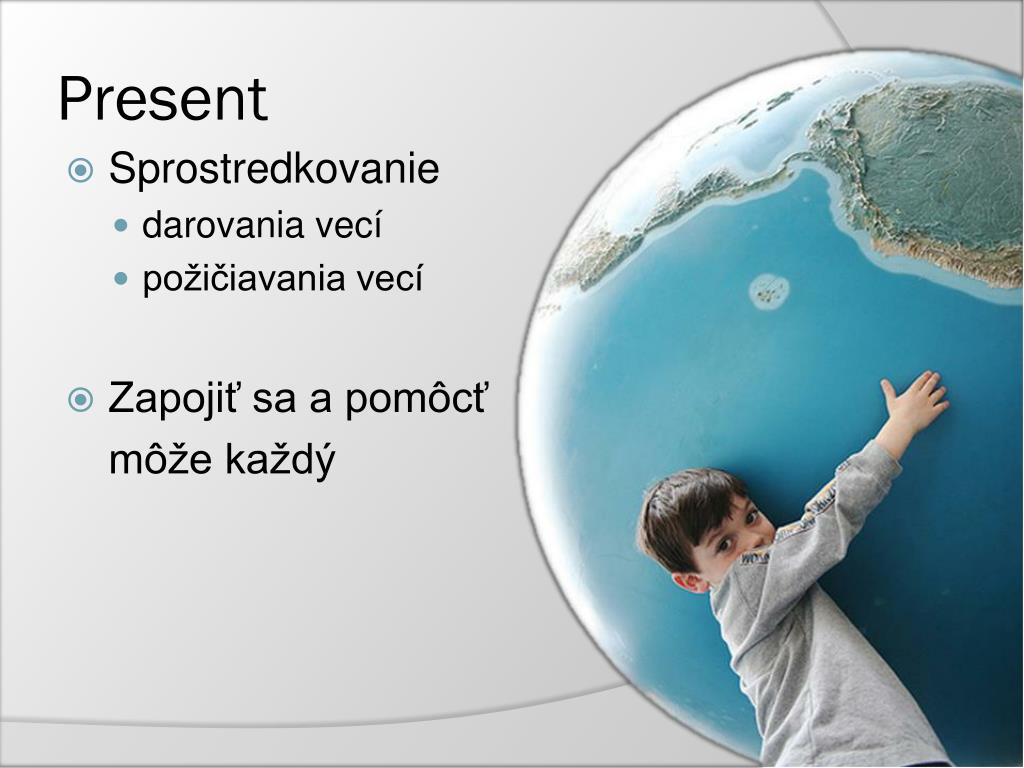 Present

Sprostredkovanie

darovania vecí

požičiavania vecí

Zapojiť sa a pomôcť môže každý